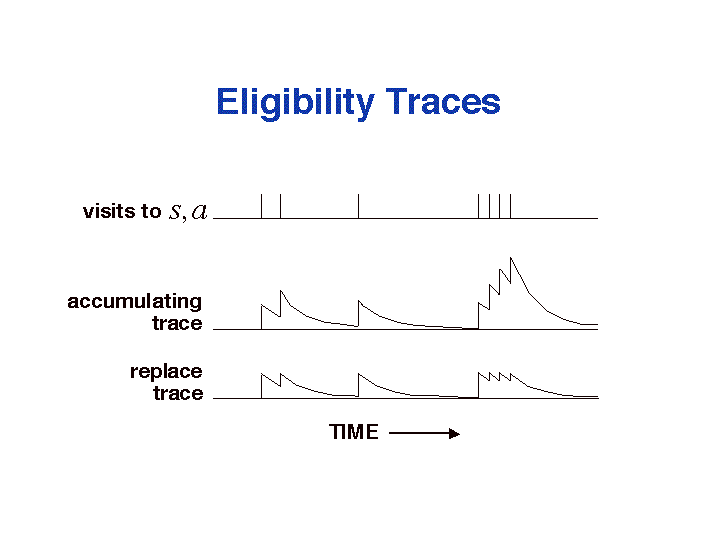 Eligibility Traces

visits to $s, a$

accumulating trace

replace trace

TIME